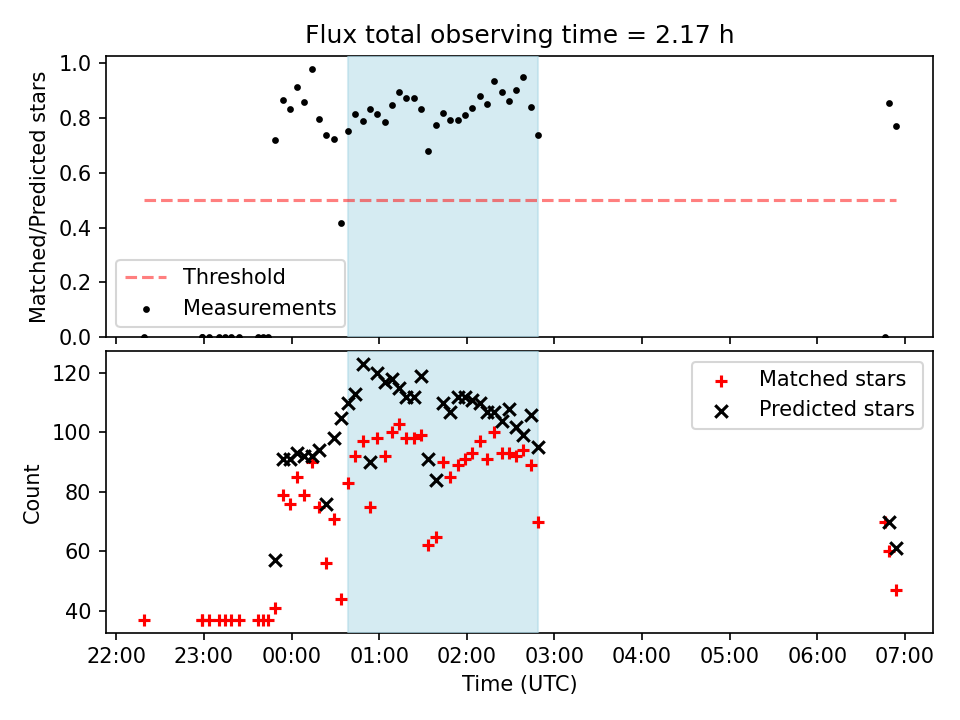 Flux total observing time = 2.17 h

Matched/Predicted stars

1.0
0.8
0.6
0.4
0.2
0.0

Threshold
Measurements

Count

120
100
80
60
40

Matched stars
Predicted stars

22:00 23:00 00:00 01:00 02:00 03:00 04:00 05:00 06:00 07:00

Time (UTC)